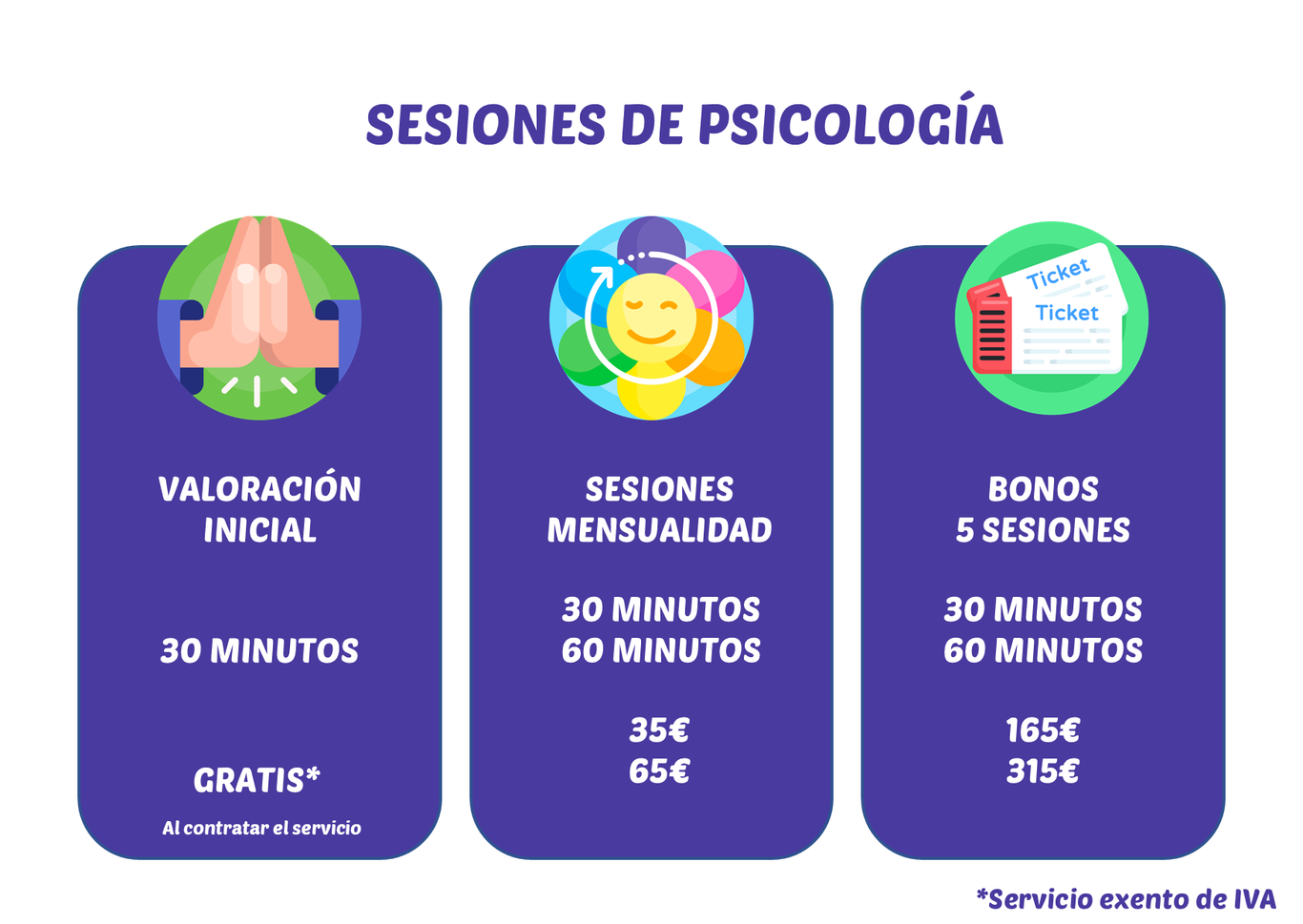 SESIONES DE PSICOLOGÍA

VALORACIÓN INICIAL

30 MINUTOS

GRATIS*

Al contratar el servicio

SESIONES MENSUALIDAD

30 MINUTOS
60 MINUTOS

35€
65€

Ticket
Ticket

BONOS
5 SESIONES

30 MINUTOS
60 MINUTOS

165€
315€

*Servicio exento de IVA